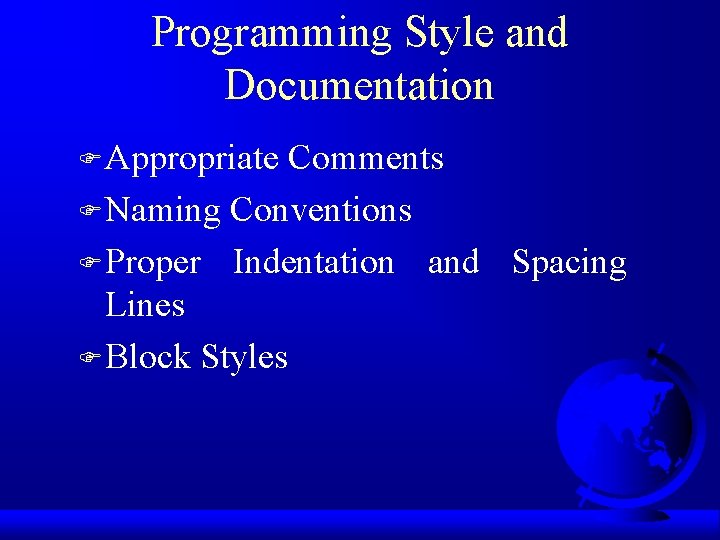 Programming Style and Documentation

Appropriate Comments

Naming Conventions

Proper Indentation and Spacing Lines

Block Styles